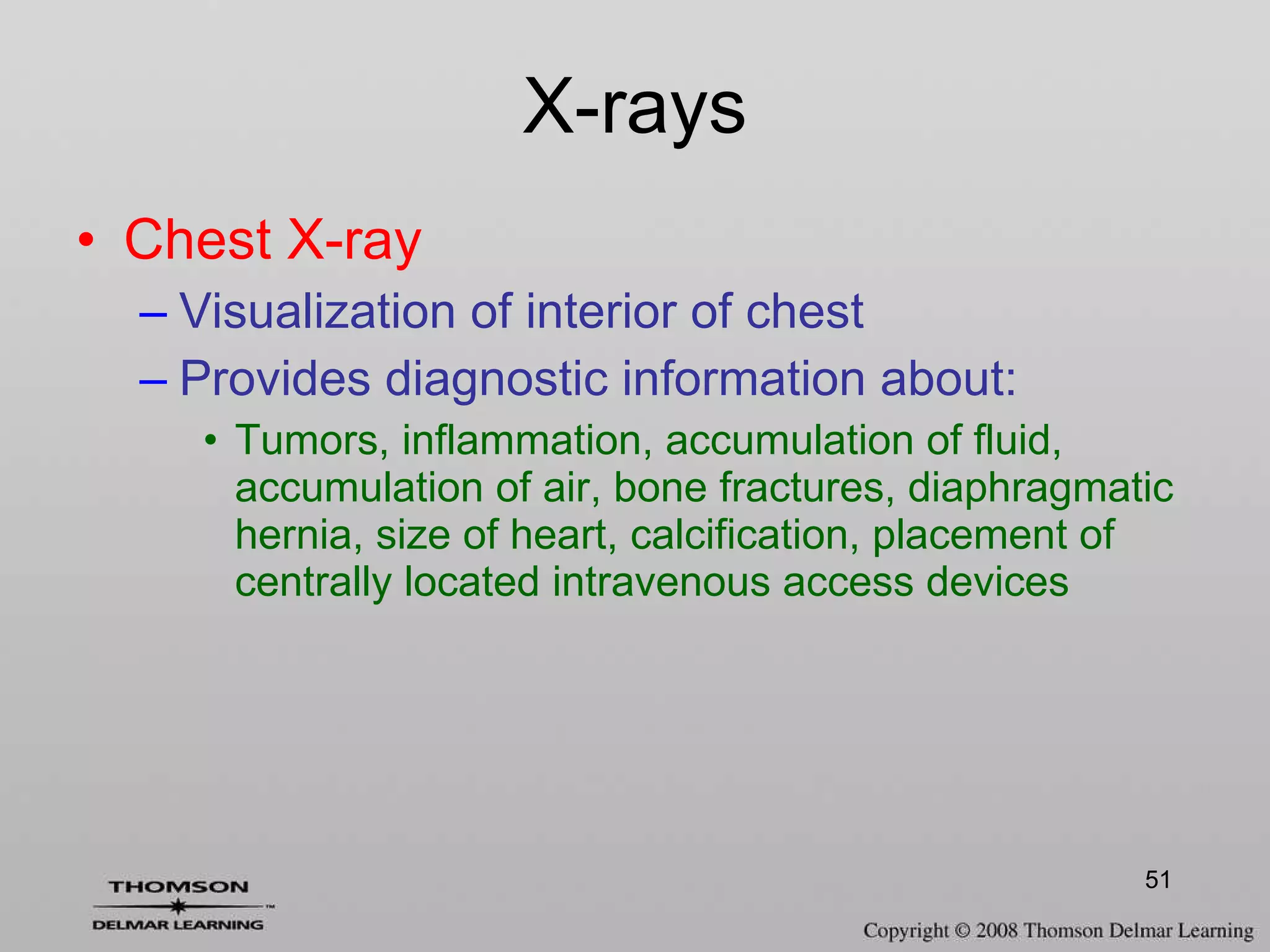 X-rays

• Chest X-ray
– Visualization of interior of chest
– Provides diagnostic information about:
• Tumors, inflammation, accumulation of fluid, accumulation of air, bone fractures, diaphragmatic hernia, size of heart, calcification, placement of centrally located intravenous access devices

51

THOMSON
™
DELMAR LEARNING

Copyright © 2008 Thomson Delmar Learning